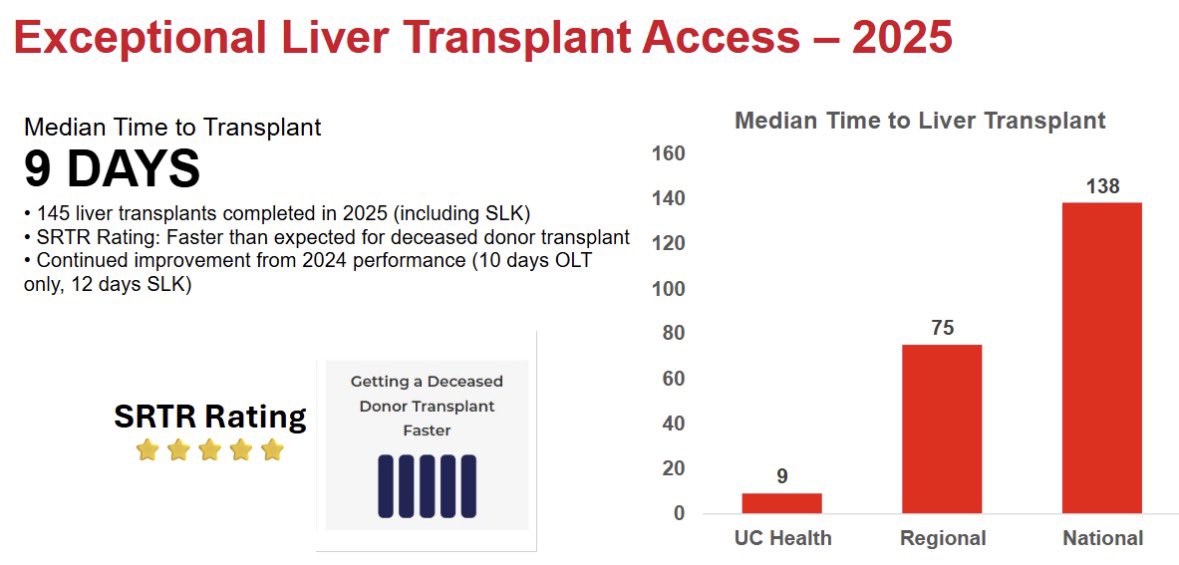 Exceptional Liver Transplant Access – 2025

Median Time to Transplant
9 DAYS

• 145 liver transplants completed in 2025 (including SLK)
• SRTR Rating: Faster than expected for deceased donor transplant
• Continued improvement from 2024 performance (10 days OLT only, 12 days SLK)

SRTR Rating

Getting a Deceased Donor Transplant Faster

Median Time to Liver Transplant

160
140
120
100
80
60
40
20
0

9
75
138

UC Health
Regional
National